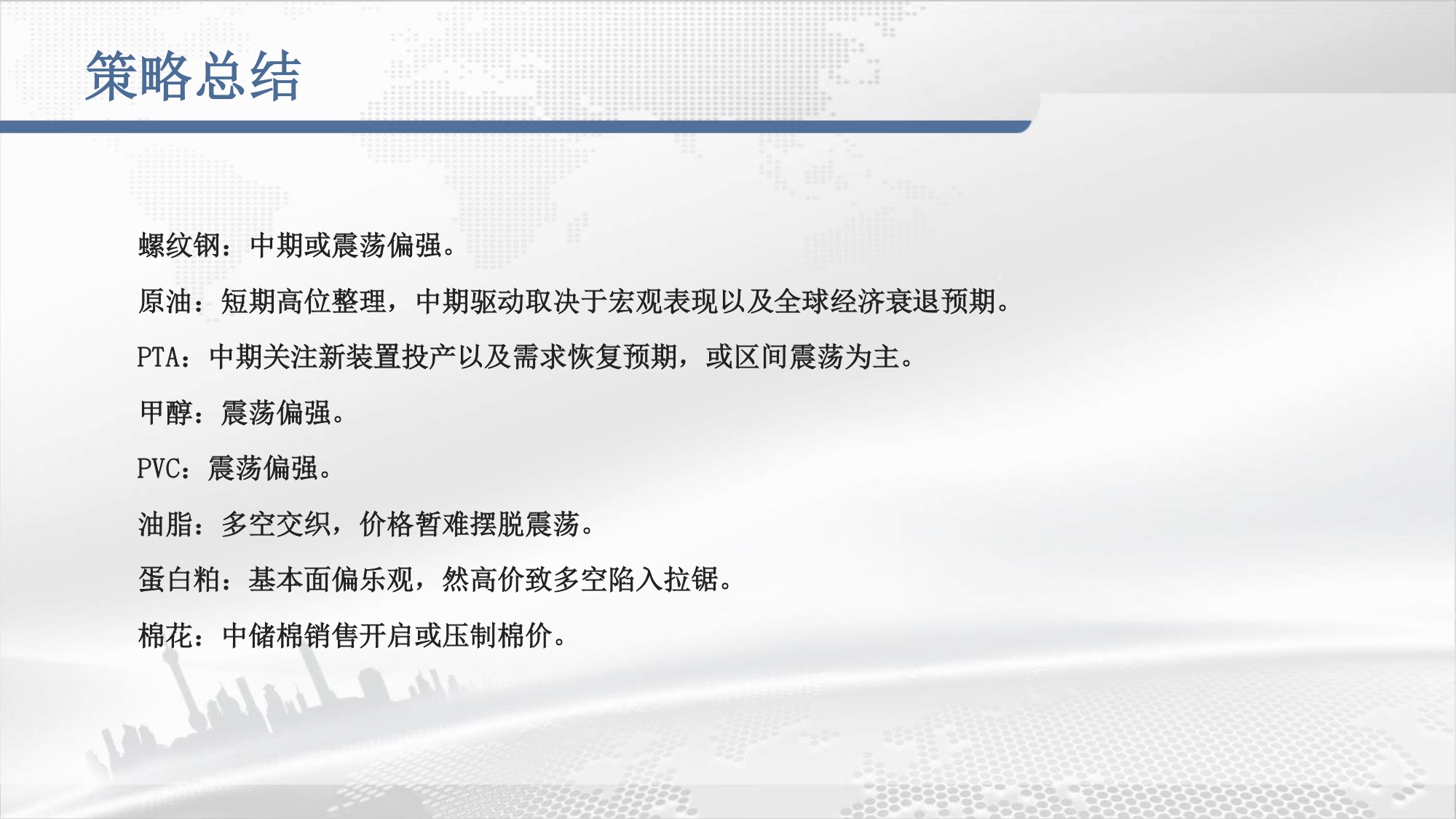 策略总结

螺纹钢：中期或震荡偏强。

原油：短期高位整理，中期驱动取决于宏观表现以及全球经济衰退预期。

PTA：中期关注新装置投产以及需求恢复预期，或区间震荡为主。

甲醇：震荡偏强。

PVC：震荡偏强。

油脂：多空交织，价格暂难摆脱震荡。

蛋白粕：基本面偏乐观，然高价致多空陷入拉锯。

棉花：中储棉销售开启或压制棉价。